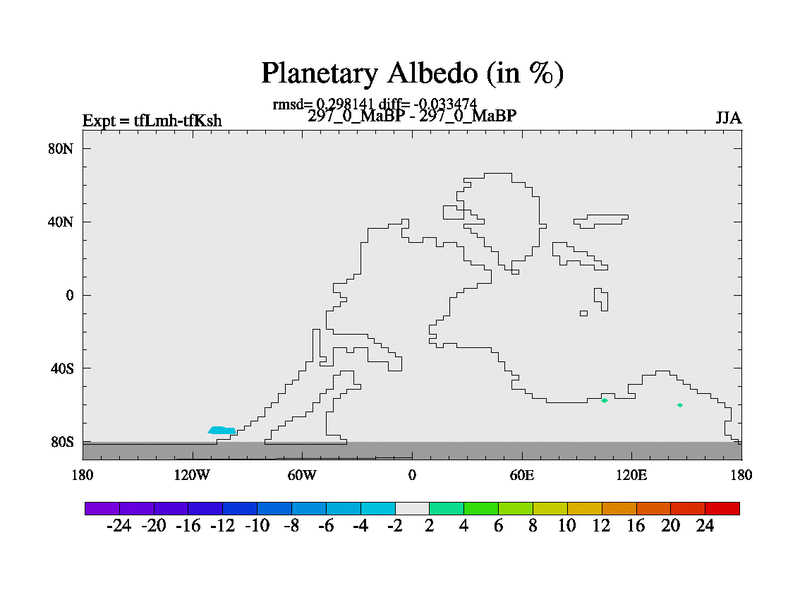 Planetary Albedo (in %)

rmsd= 0.298141 diff= -0.033474

Expt = tfLmh-tfKsh

297_0_MaBP - 297_0_MaBP

JJA

80N

40N

0

40S

80S

180

120W

60W

0

60E

120E

180

-24 -20 -16 -12 -10 -8 -6 -4 -2 2 4 6 8 10 12 16 20 24